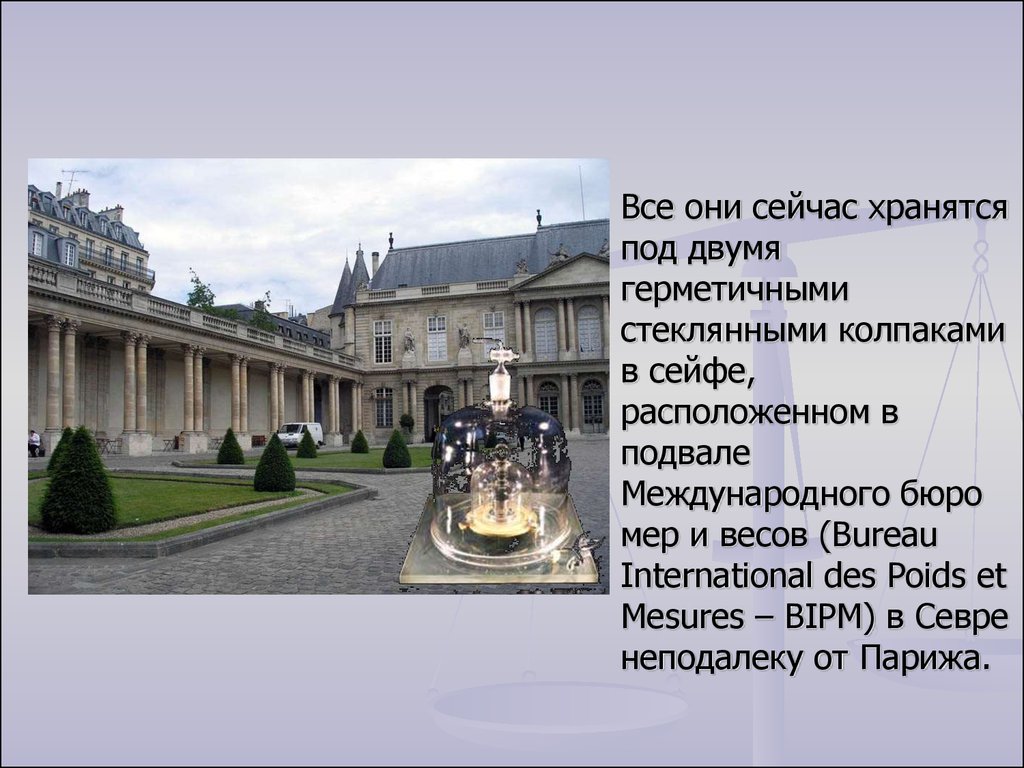 Все они сейчас хранятся под двумя герметичными стеклянными колпаками в сейфе, расположенном в подвале Международного бюро мер и весов (Bureau International des Poids et Mesures – BIPM) в Севре неподалеку от Парижа.